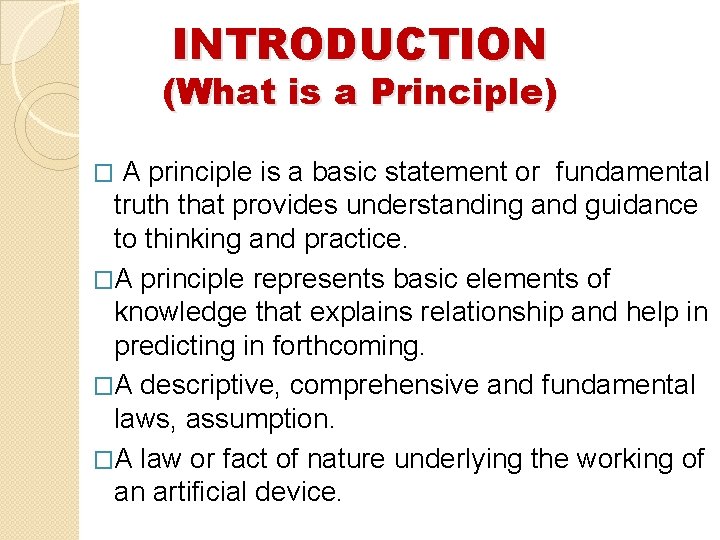 INTRODUCTION
(What is a Principle)

□ A principle is a basic statement or fundamental truth that provides understanding and guidance to thinking and practice.

□A principle represents basic elements of knowledge that explains relationship and help in predicting in forthcoming.

□A descriptive, comprehensive and fundamental laws, assumption.

□A law or fact of nature underlying the working of an artificial device.